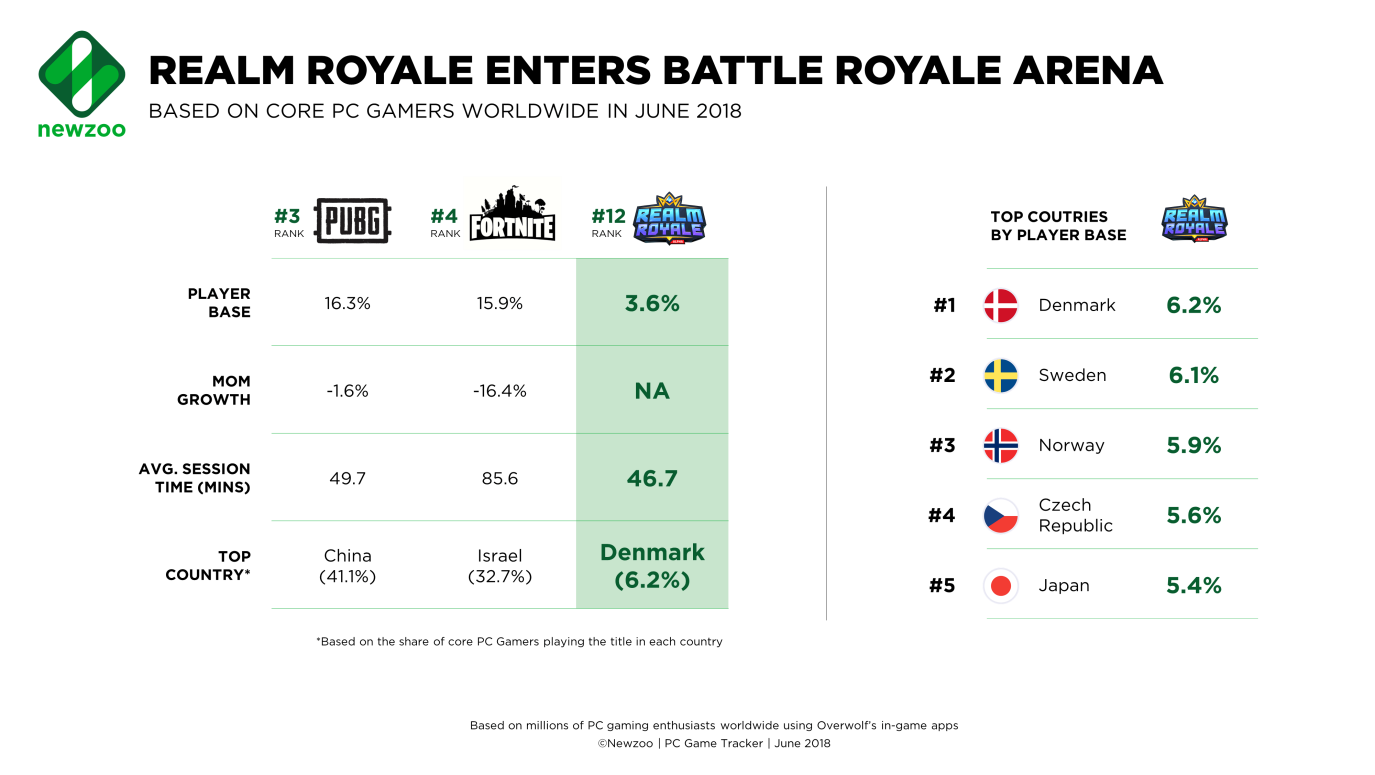 newzoo

REALM ROYALE ENTERS BATTLE ROYALE ARENA

BASED ON CORE PC GAMERS WORLDWIDE IN JUNE 2018

| | #3 RANK PUBG | #4 RANK FORTNITE | #12 RANK REALM ROYALE |
|---|---|---|---|
| PLAYER BASE | 16.3% | 15.9% | 3.6% |
| MOM GROWTH | -1.6% | -16.4% | NA |
| AVG. SESSION TIME (MINS) | 49.7 | 85.6 | 46.7 |
| TOP COUNTRY* | China (41.1%) | Israel (32.7%) | Denmark (6.2%) |

*Based on the share of core PC Gamers playing the title in each country

TOP COUTRIES BY PLAYER BASE REALM ROYALE

| | | |
|---|---|---|
| #1 | Denmark | 6.2% |
| #2 | Sweden | 6.1% |
| #3 | Norway | 5.9% |
| #4 | Czech Republic | 5.6% |
| #5 | Japan | 5.4% |

Based on millions of PC gaming enthusiasts worldwide using Overwolf's in-game apps
©Newzoo | PC Game Tracker | June 2018